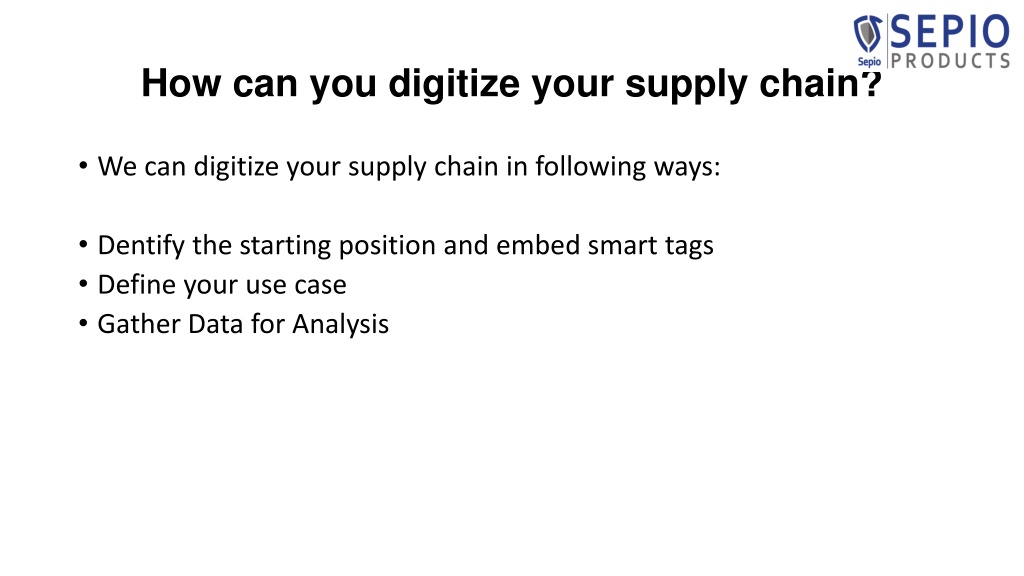 Sepio SEPIO PRODUCTS

How can you digitize your supply chain?

• We can digitize your supply chain in following ways:

• Dentify the starting position and embed smart tags
• Define your use case
• Gather Data for Analysis